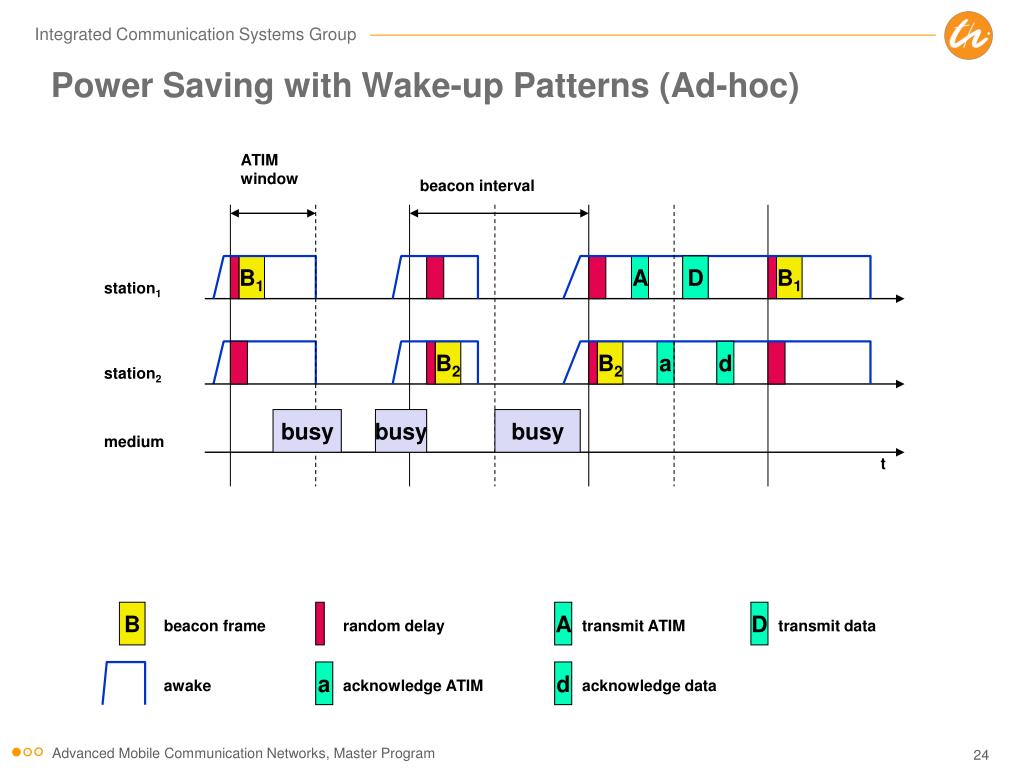 Integrated Communication Systems Group

Power Saving with Wake-up Patterns (Ad-hoc)

ATIM window

beacon interval

station$_1$

$B_1$

A

D

$B_1$

station$_2$

$B_2$

$B_2$

a

d

medium

busy

busy

busy

t

B beacon frame

random delay

A transmit ATIM

D transmit data

awake

a acknowledge ATIM

d acknowledge data

Advanced Mobile Communication Networks, Master Program

24